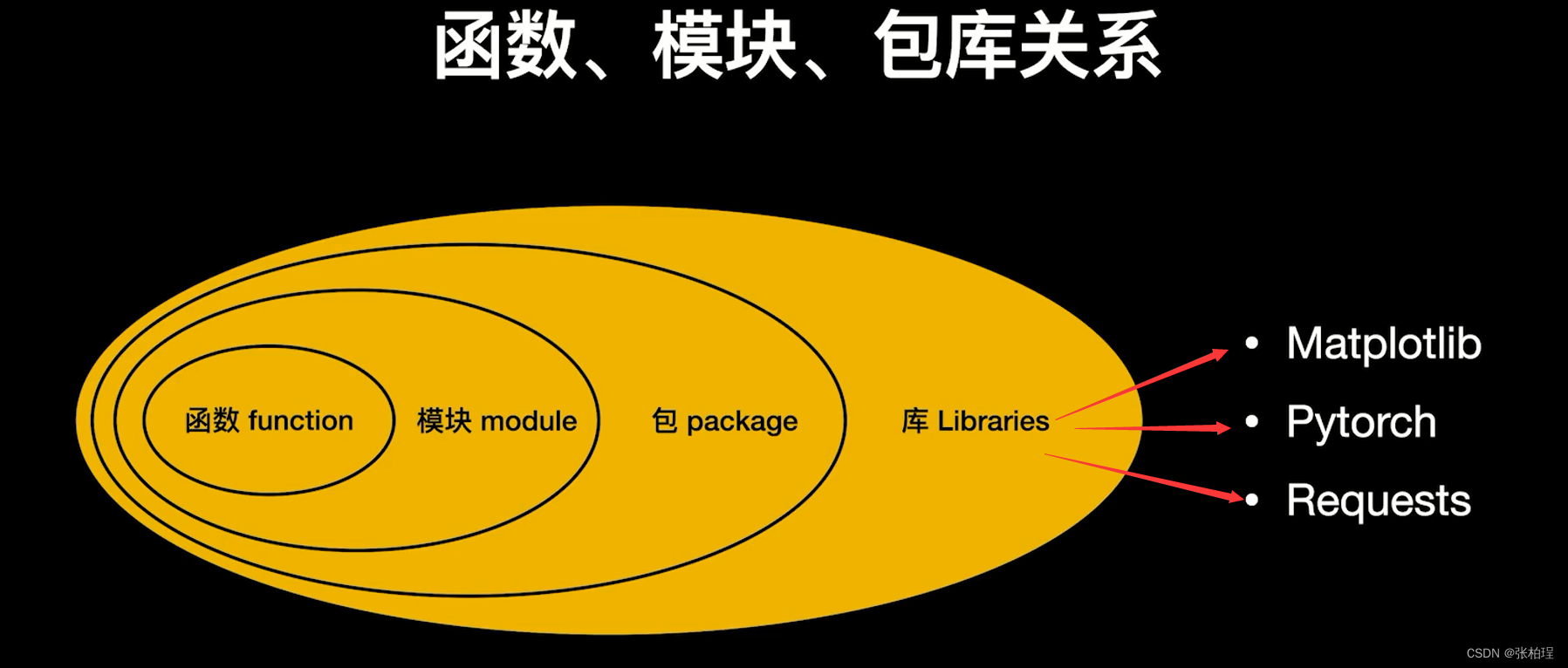 函数、模块、包库关系

函数 function

模块 module

包 package

库 Libraries

• Matplotlib
• Pytorch
• Requests

CSDN @张柏珵